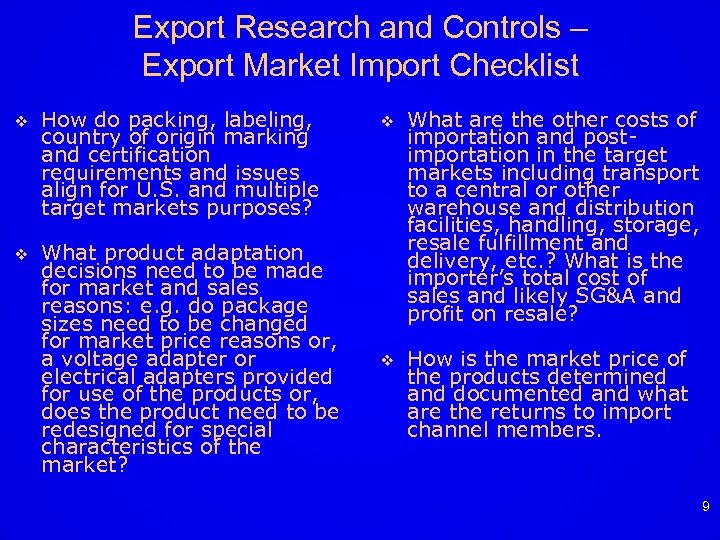 Export Research and Controls – Export Market Import Checklist

❖ How do packing, labeling, country of origin marking and certification requirements and issues align for U.S. and multiple target markets purposes?

❖ What product adaptation decisions need to be made for market and sales reasons: e.g. do package sizes need to be changed for market price reasons or, a voltage adapter or electrical adapters provided for use of the products or, does the product need to be redesigned for special characteristics of the market?

❖ What are the other costs of importation and post-importation in the target markets including transport to a central or other warehouse and distribution facilities, handling, storage, resale fulfillment and delivery, etc.? What is the importer's total cost of sales and likely SG&A and profit on resale?

❖ How is the market price of the products determined and documented and what are the returns to import channel members.

9